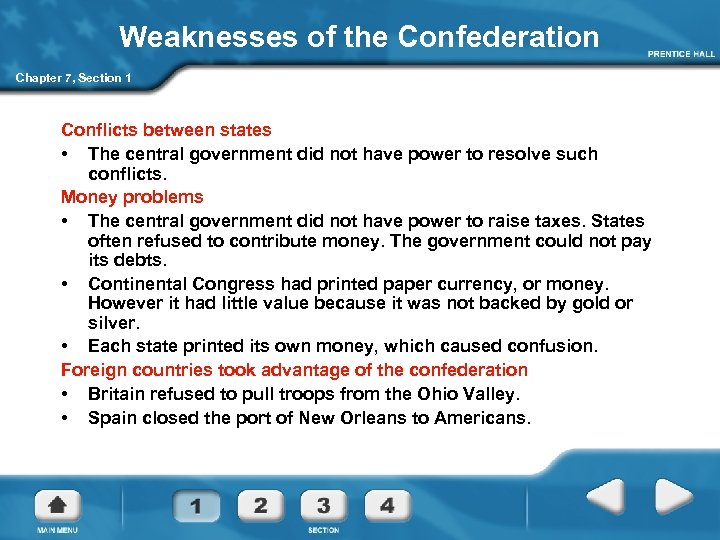 Weaknesses of the Confederation

PRENTICE HALL

Chapter 7, Section 1

Conflicts between states

• The central government did not have power to resolve such conflicts.

Money problems

• The central government did not have power to raise taxes. States often refused to contribute money. The government could not pay its debts.

• Continental Congress had printed paper currency, or money. However it had little value because it was not backed by gold or silver.

• Each state printed its own money, which caused confusion.

Foreign countries took advantage of the confederation

• Britain refused to pull troops from the Ohio Valley.

• Spain closed the port of New Orleans to Americans.

MAIN MENU

1 2 3 4

SECTION